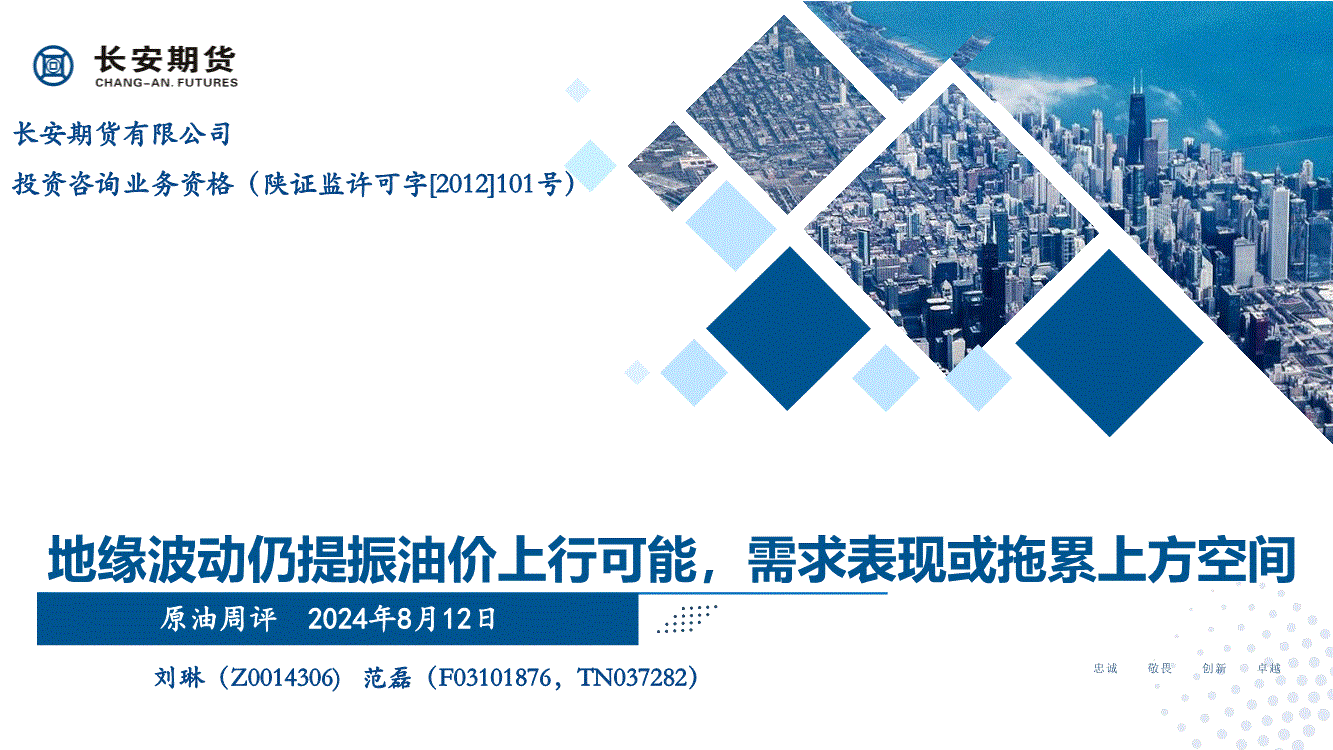 长安期货
CHANG-AN. FUTURES

长安期货有限公司

投资咨询业务资格（陕证监许可字[2012]101号）

地缘波动仍提振油价上行可能，需求表现或拖累上方空间

原油周评 2024年8月12日

刘琳（Z0014306） 范磊（F03101876，TN037282）

忠诚 敬畏 创新 卓越